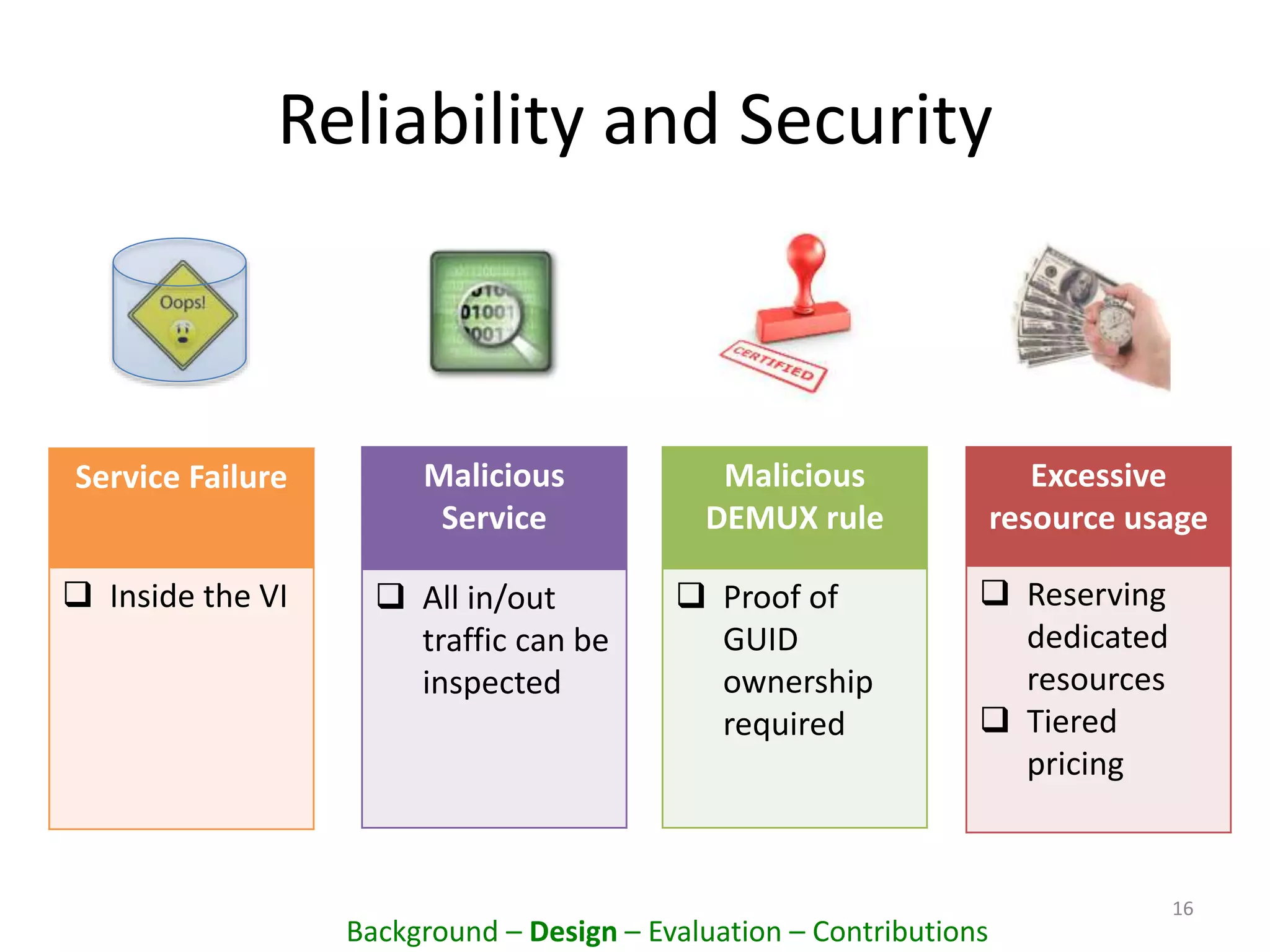 Reliability and Security

Oops!

01001

CERTIFIED

Service Failure

❑ Inside the VI

Malicious Service

❑ All in/out traffic can be inspected

Malicious DEMUX rule

❑ Proof of GUID ownership required

Excessive resource usage

❑ Reserving dedicated resources
❑ Tiered pricing

16

Background – Design – Evaluation – Contributions